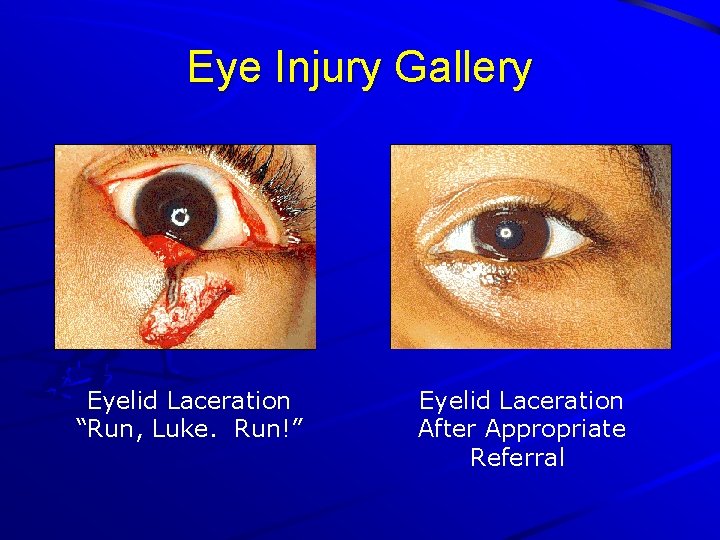 Eye Injury Gallery

Eyelid Laceration
“Run, Luke. Run!”

Eyelid Laceration
After Appropriate
Referral